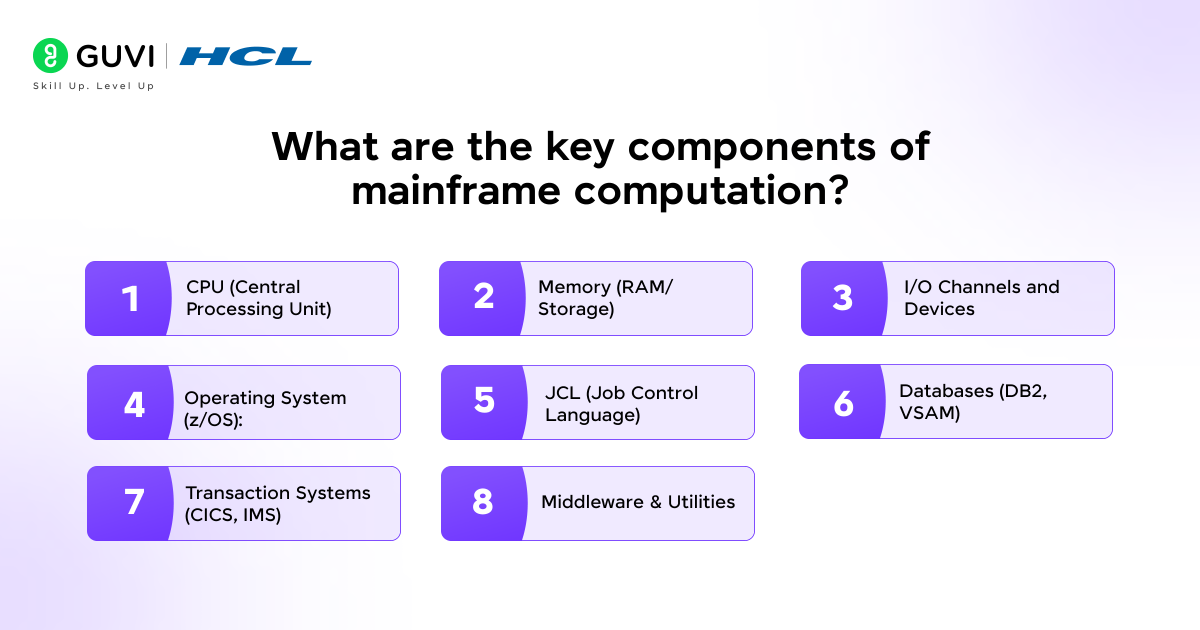 GUVI | HCL
Skill Up. Level Up

What are the key components of mainframe computation?

1 CPU (Central Processing Unit)

2 Memory (RAM/ Storage)

3 I/O Channels and Devices

4 Operating System (z/OS):

5 JCL (Job Control Language)

6 Databases (DB2, VSAM)

7 Transaction Systems (CICS, IMS)

8 Middleware & Utilities